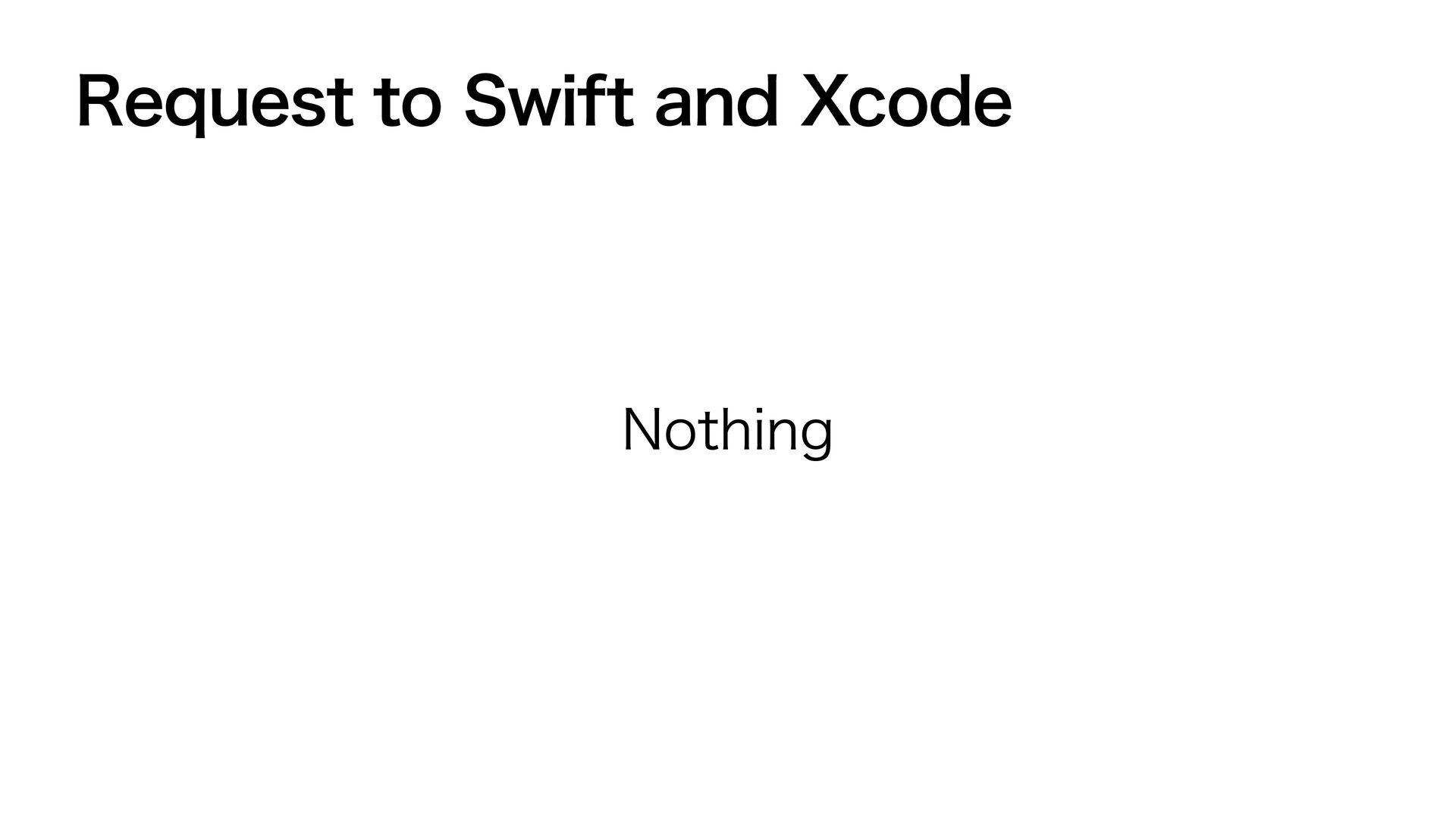 Request to Swift and Xcode

Nothing